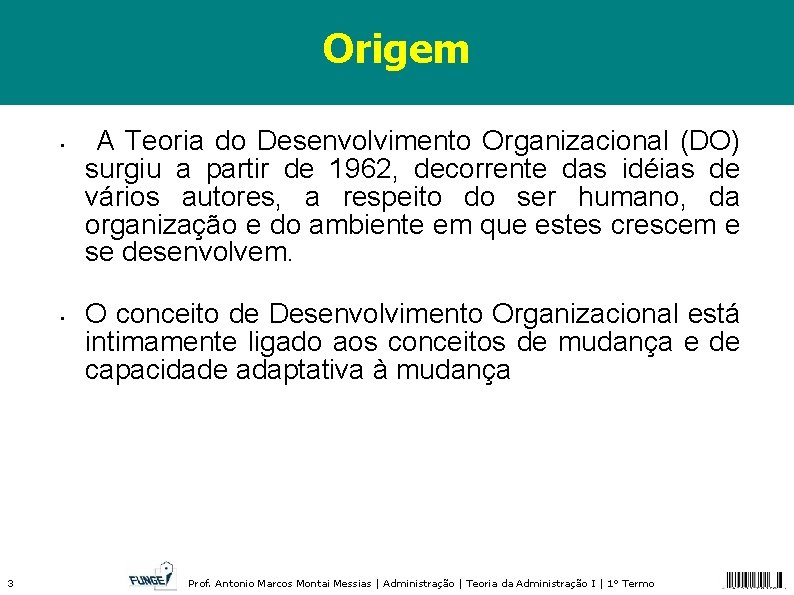 Origem

• A Teoria do Desenvolvimento Organizacional (DO) surgiu a partir de 1962, decorrente das idéias de vários autores, a respeito do ser humano, da organização e do ambiente em que estes crescem e se desenvolvem.

• O conceito de Desenvolvimento Organizacional está intimamente ligado aos conceitos de mudança e de capacidade adaptativa à mudança

3

FUNGE

Prof. Antonio Marcos Montai Messias | Administração | Teoria da Administração I | 1º Termo